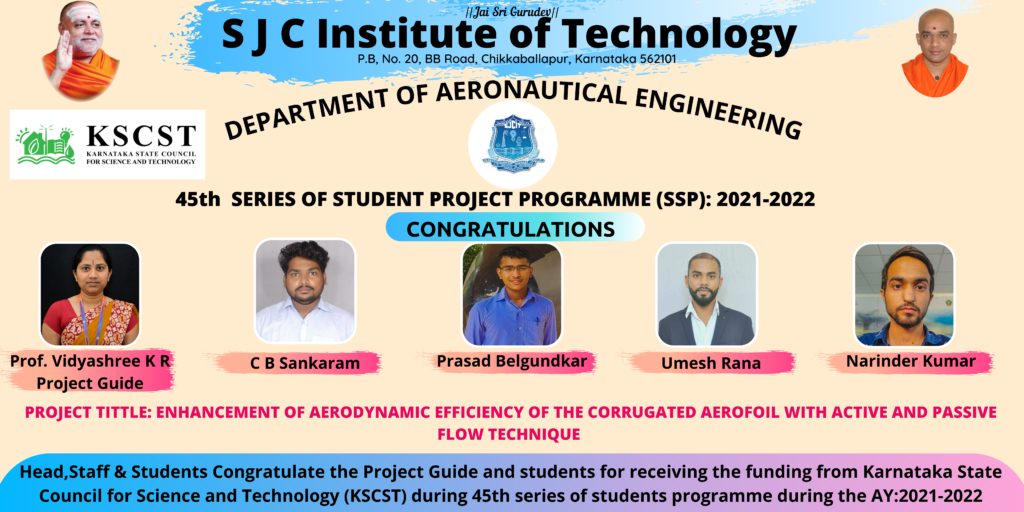 ||Jai Sri Gurudev||
S J C Institute of Technology
P.B, No. 20, BB Road, Chikkaballapur, Karnataka 562101

KSCST
KARNATAKA STATE COUNCIL FOR SCIENCE AND TECHNOLOGY

DEPARTMENT OF AERONAUTICAL ENGINEERING

45th SERIES OF STUDENT PROJECT PROGRAMME (SSP): 2021-2022

CONGRATULATIONS

Prof. Vidyashree K R
Project Guide

C B Sankaram

Prasad Belgundkar

Umesh Rana

Narinder Kumar

PROJECT TITTLE: ENHANCEMENT OF AERODYNAMIC EFFICIENCY OF THE CORRUGATED AEROFOIL WITH ACTIVE AND PASSIVE FLOW TECHNIQUE

Head,Staff & Students Congratulate the Project Guide and students for receiving the funding from Karnataka State Council for Science and Technology (KSCST) during 45th series of students programme during the AY:2021-2022